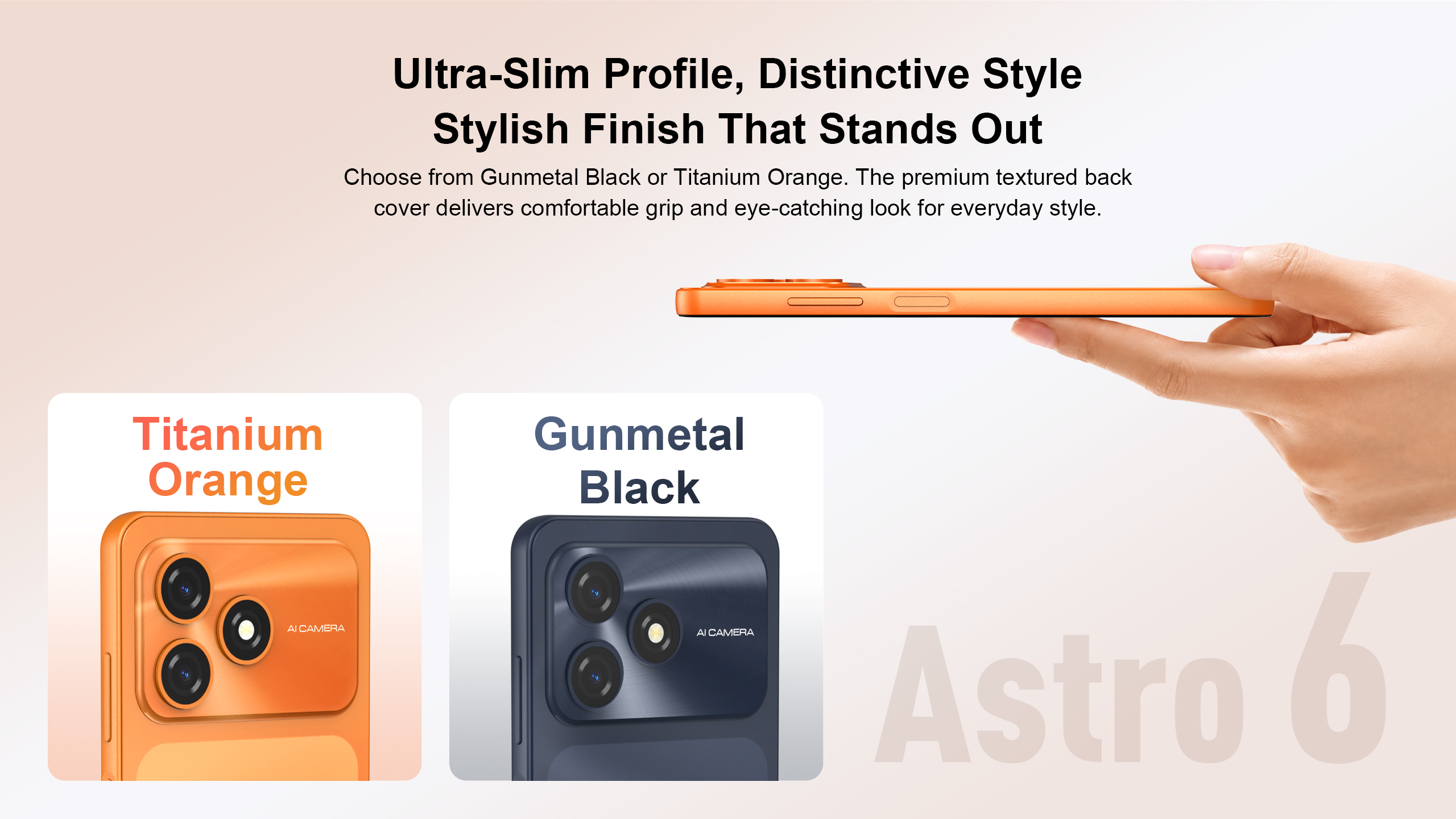 Ultra-Slim Profile, Distinctive Style
Stylish Finish That Stands Out

Choose from Gunmetal Black or Titanium Orange. The premium textured back cover delivers comfortable grip and eye-catching look for everyday style.

Titanium
Orange

AI CAMERA

Gunmetal
Black

AI CAMERA

Astro 6